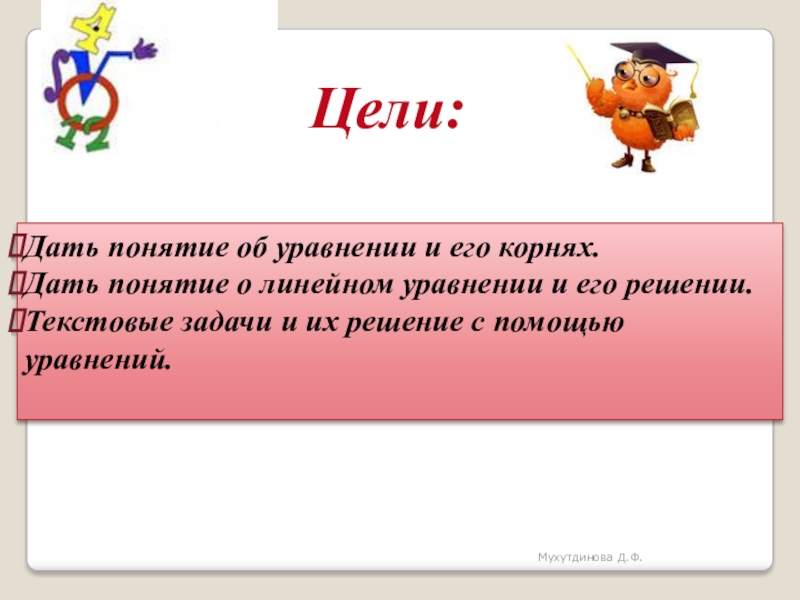 Цели:

Дать понятие об уравнении и его корнях.
Дать понятие о линейном уравнении и его решении.
Текстовые задачи и их решение с помощью уравнений.

Мухутдинова Д.Ф.